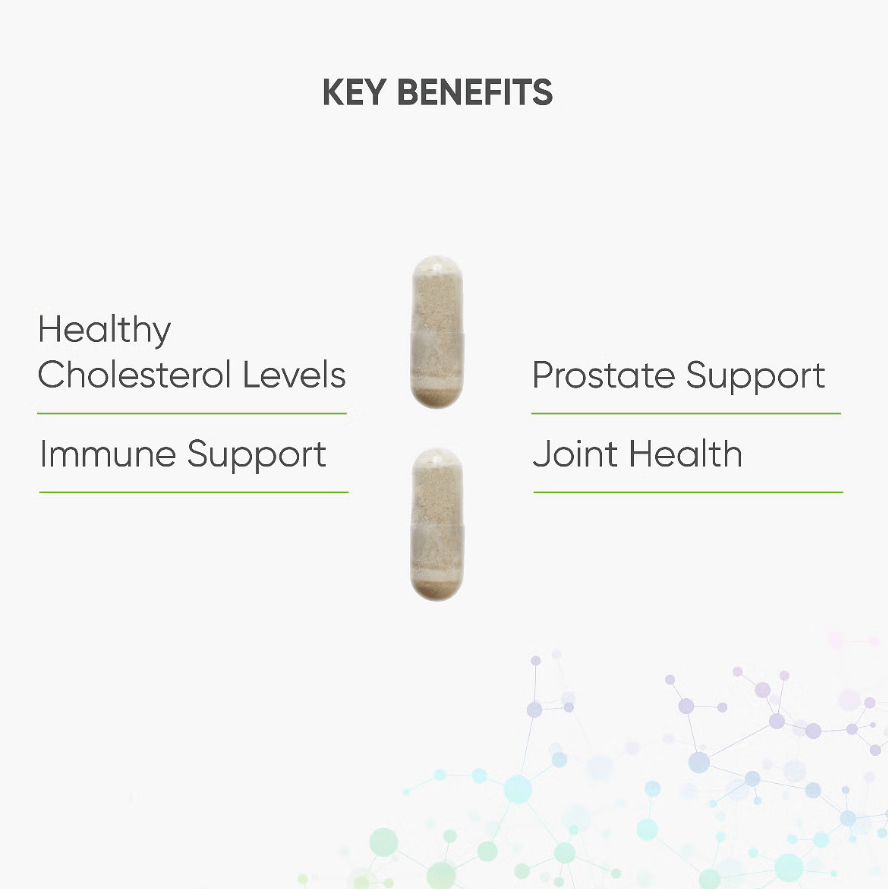 KEY BENEFITS

Healthy Cholesterol Levels

Immune Support

Prostate Support

Joint Health